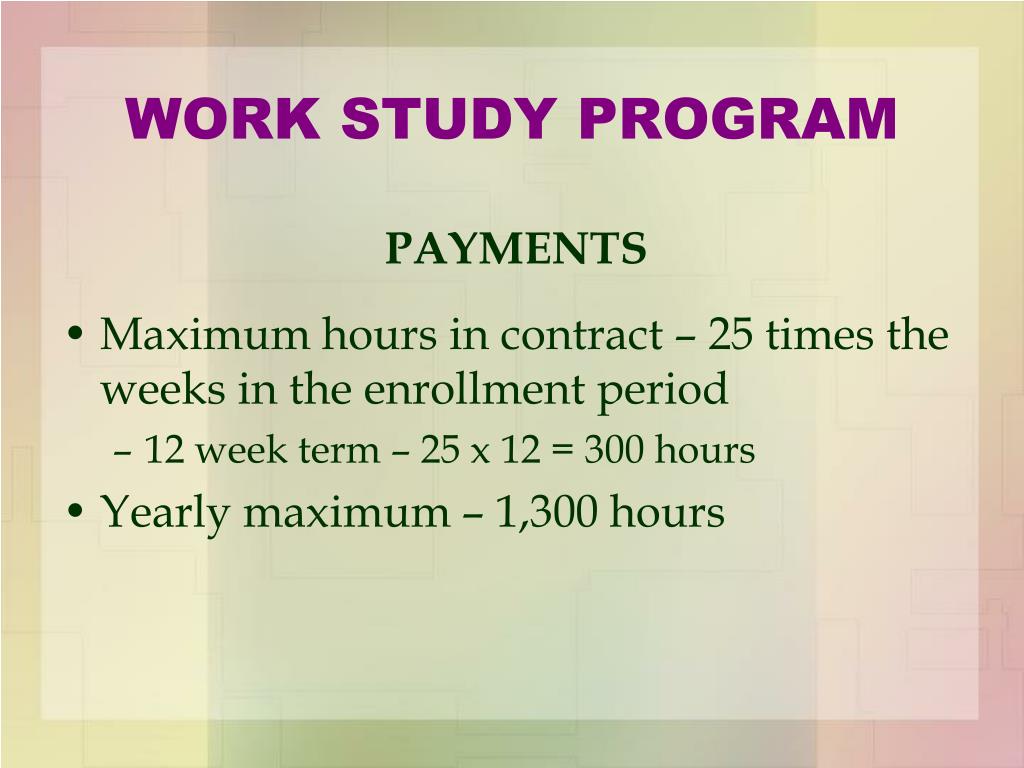 WORK STUDY PROGRAM

PAYMENTS

• Maximum hours in contract – 25 times the weeks in the enrollment period
  – 12 week term – 25 x 12 = 300 hours
• Yearly maximum – 1,300 hours